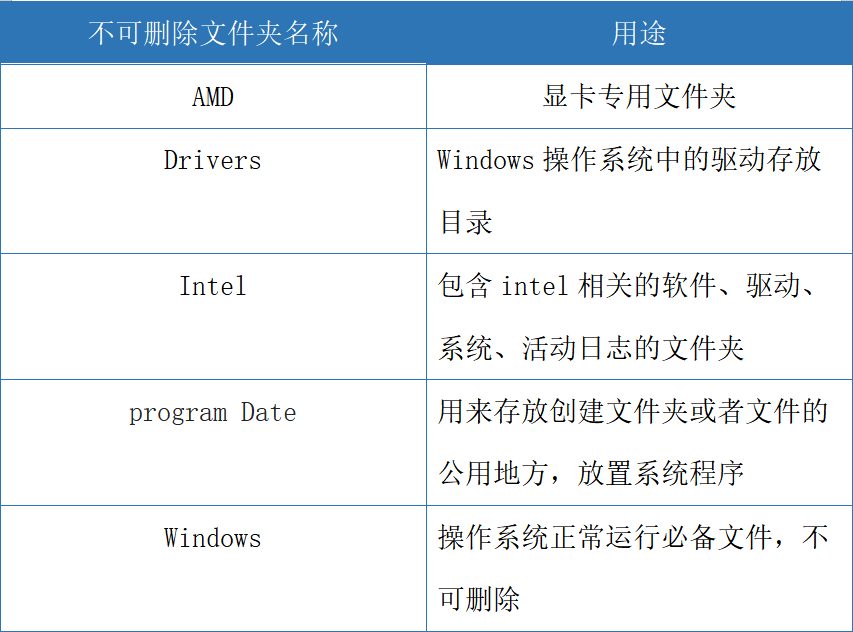 | 不可删除文件夹名称 | 用途 |
|---|---|
| AMD | 显卡专用文件夹 |
| Drivers | Windows 操作系统中的驱动存放目录 |
| Intel | 包含 intel 相关的软件、驱动、系统、活动日志的文件夹 |
| program Date | 用来存放创建文件夹或者文件的公用地方，放置系统程序 |
| Windows | 操作系统正常运行必备文件，不可删除 |